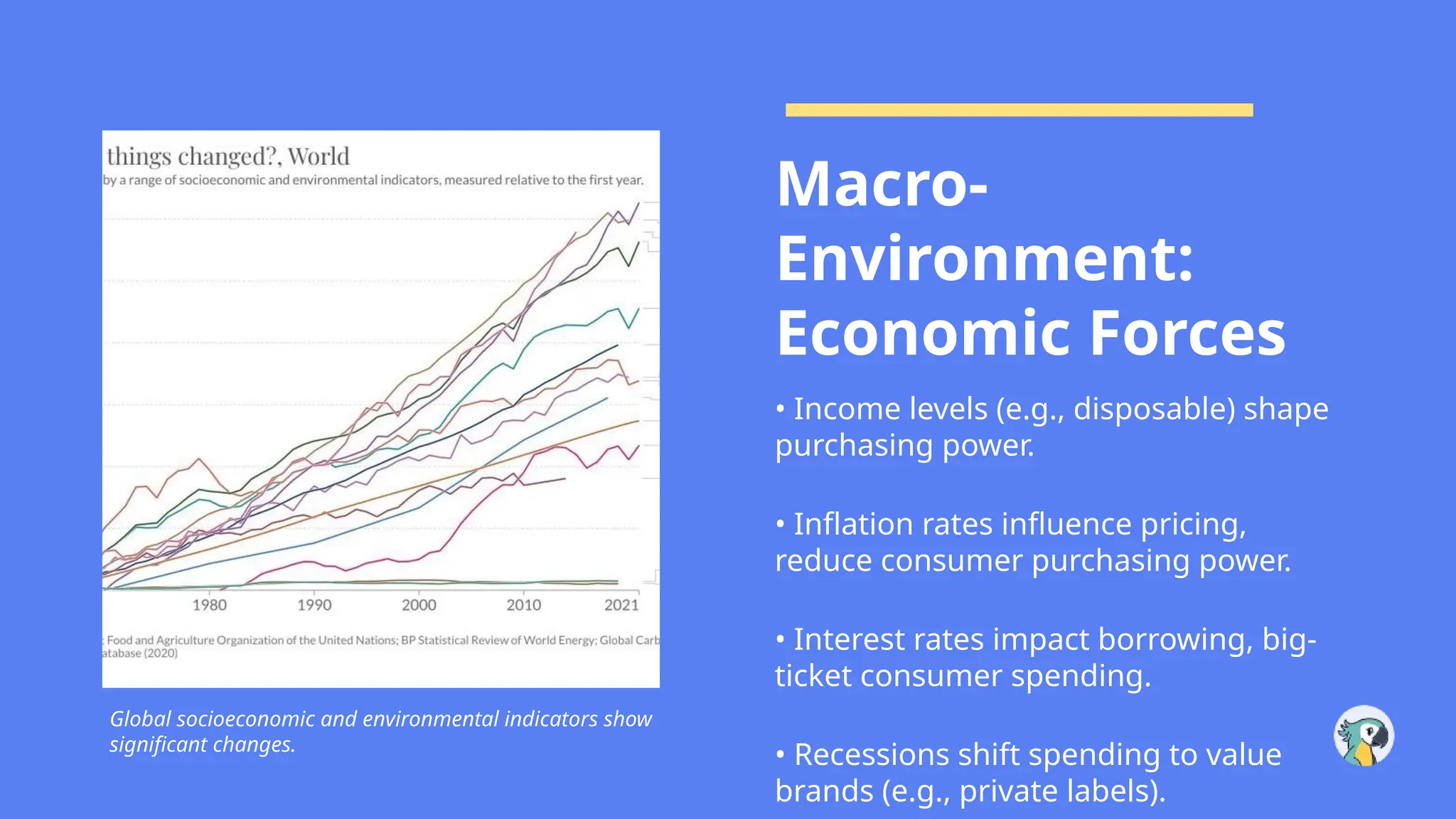 things changed?, World
by a range of socioeconomic and environmental indicators, measured relative to the first year.

1980 1990 2000 2010 2021

; Food and Agriculture Organization of the United Nations; BP Statistical Review of World Energy; Global Carb
atabase (2020)

Global socioeconomic and environmental indicators show significant changes.

Macro-Environment: Economic Forces

• Income levels (e.g., disposable) shape purchasing power.

• Inflation rates influence pricing, reduce consumer purchasing power.

• Interest rates impact borrowing, big-ticket consumer spending.

• Recessions shift spending to value brands (e.g., private labels).